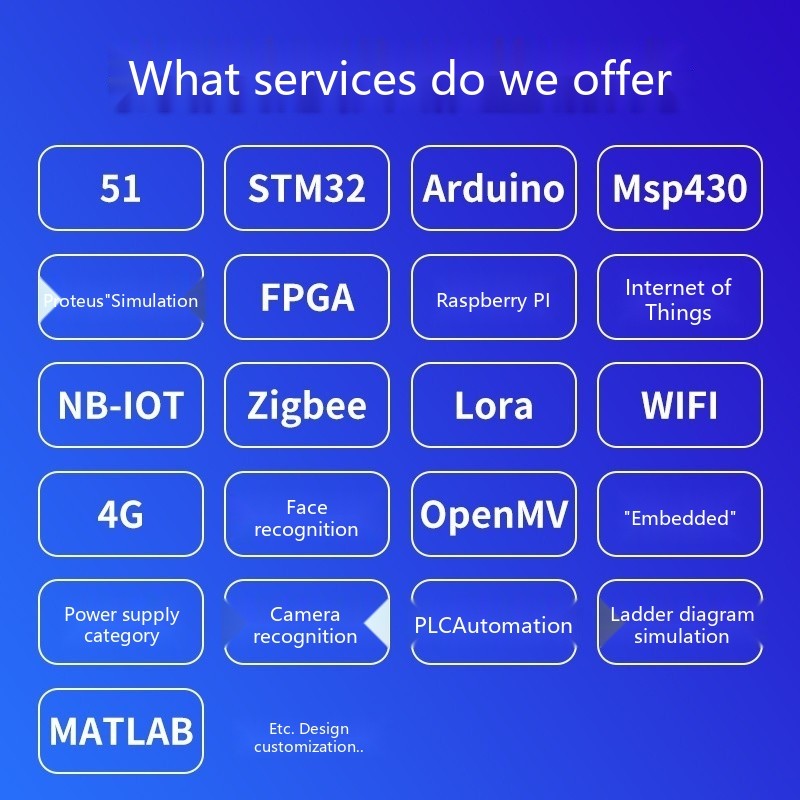 What services do we offer

51

STM32

Arduino

Msp430

Proteus"Simulation

FPGA

Raspberry PI

Internet of Things

NB-IOT

Zigbee

Lora

WIFI

4G

Face recognition

OpenMV

"Embedded"

Power supply category

Camera recognition

PLCAutomation

Ladder diagram simulation

MATLAB

Etc. Design customization..